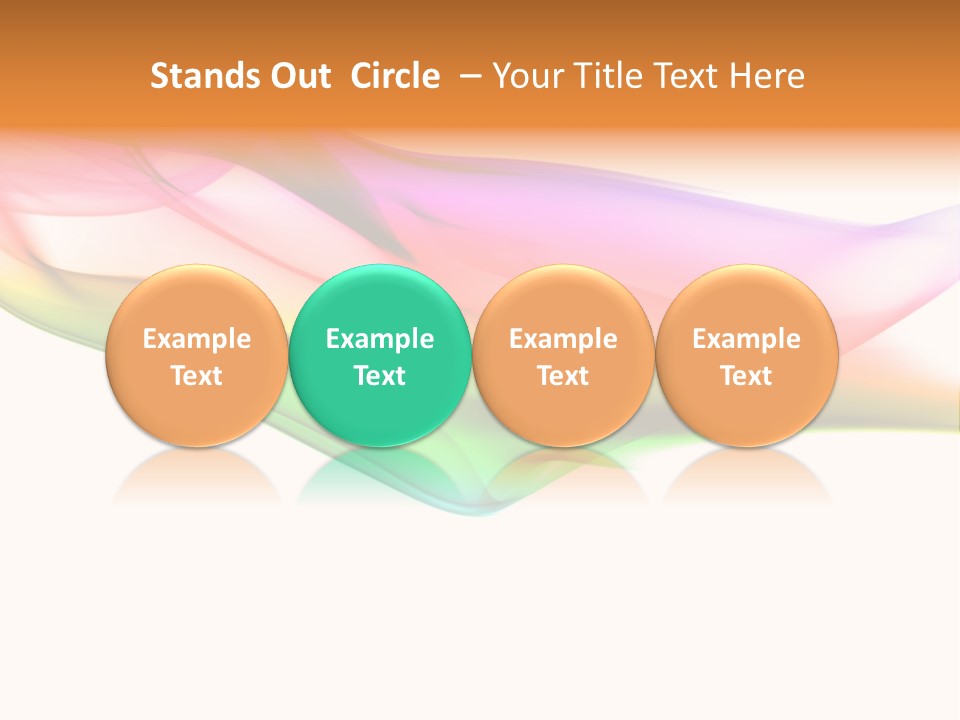 Stands Out Circle – Your Title Text Here

Example Text

Example Text

Example Text

Example Text